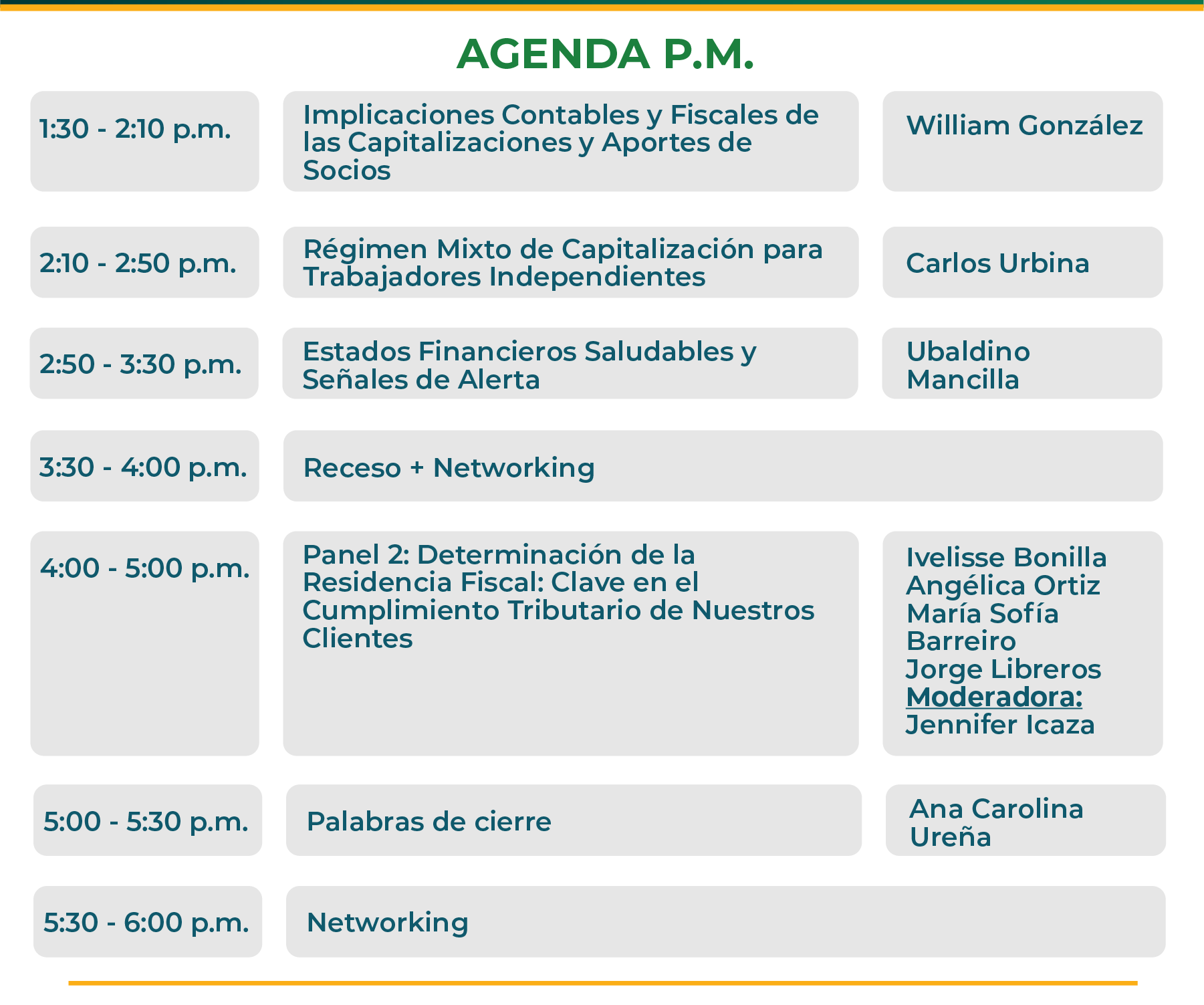 AGENDA P.M.

| | | |
|---|---|---|
| 1:30 - 2:10 p.m. | Implicaciones Contables y Fiscales de las Capitalizaciones y Aportes de Socios | William González |
| 2:10 - 2:50 p.m. | Régimen Mixto de Capitalización para Trabajadores Independientes | Carlos Urbina |
| 2:50 - 3:30 p.m. | Estados Financieros Saludables y Señales de Alerta | Ubaldino Mancilla |
| 3:30 - 4:00 p.m. | Receso + Networking | |
| 4:00 - 5:00 p.m. | Panel 2: Determinación de la Residencia Fiscal: Clave en el Cumplimiento Tributario de Nuestros Clientes | Ivelisse Bonilla Angélica Ortiz María Sofía Barreiro Jorge Libreros Moderadora: Jennifer Icaza |
| 5:00 - 5:30 p.m. | Palabras de cierre | Ana Carolina Ureña |
| 5:30 - 6:00 p.m. | Networking | |